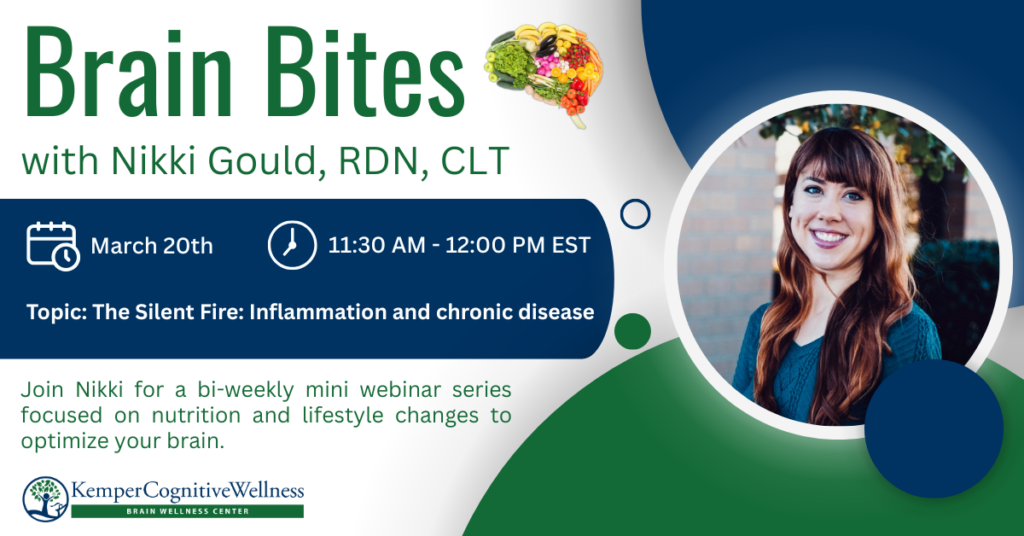 Brain Bites

with Nikki Gould, RDN, CLT

March 20th

11:30 AM - 12:00 PM EST

Topic: The Silent Fire: Inflammation and chronic disease

Join Nikki for a bi-weekly mini webinar series focused on nutrition and lifestyle changes to optimize your brain.

KemperCognitiveWellness
BRAIN WELLNESS CENTER